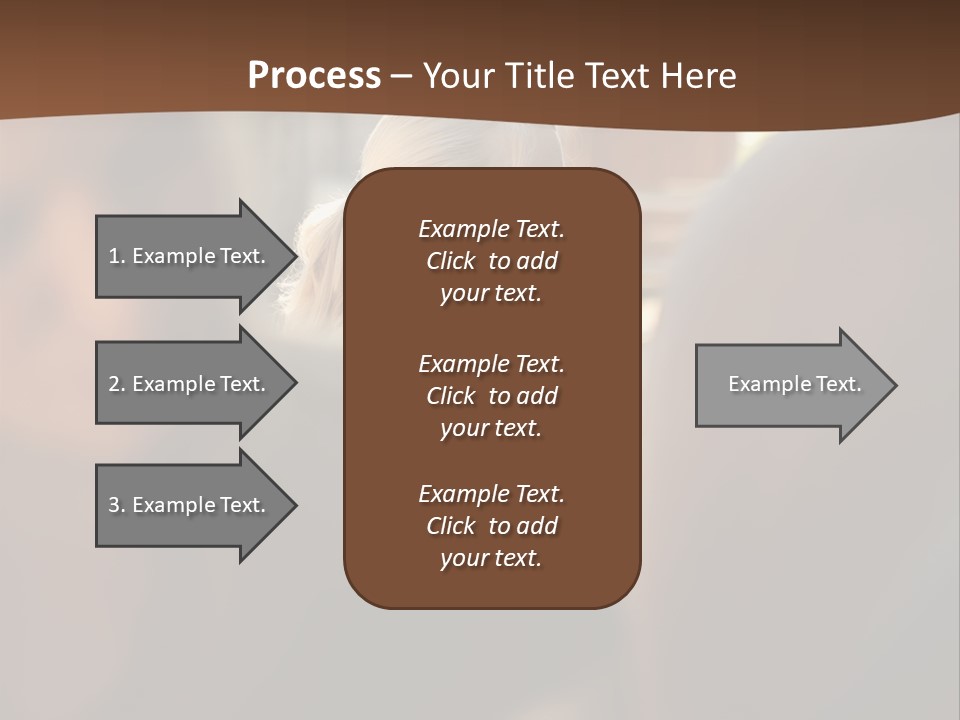 Process – Your Title Text Here

1. Example Text.

2. Example Text.

3. Example Text.

Example Text. Click to add your text.

Example Text. Click to add your text.

Example Text. Click to add your text.

Example Text.